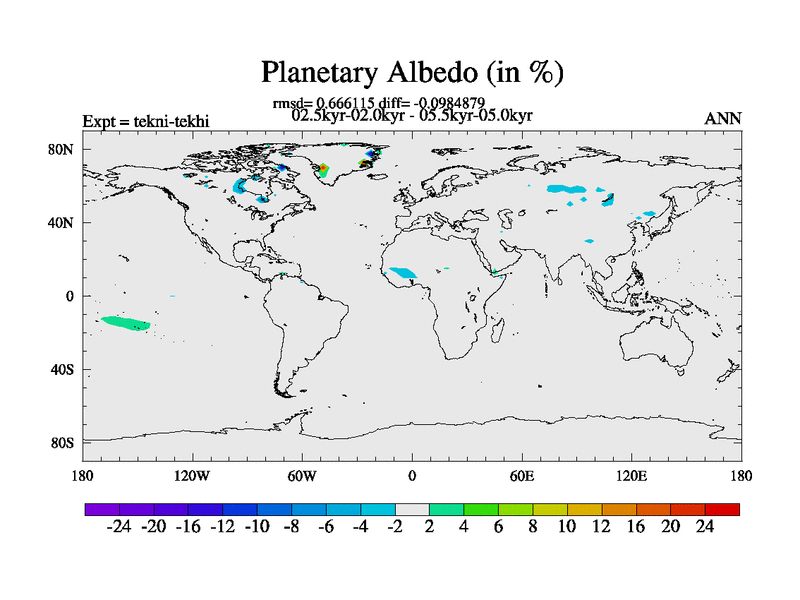 Planetary Albedo (in %)

rmsd= 0.666115 diff= -0.0984879
02.5kyr-02.0kyr - 05.5kyr-05.0kyr

Expt = tekni-tekhi

ANN

80N

40N

0

40S

80S

180

120W

60W

0

60E

120E

180

-24 -20 -16 -12 -10 -8 -6 -4 -2 2 4 6 8 10 12 16 20 24